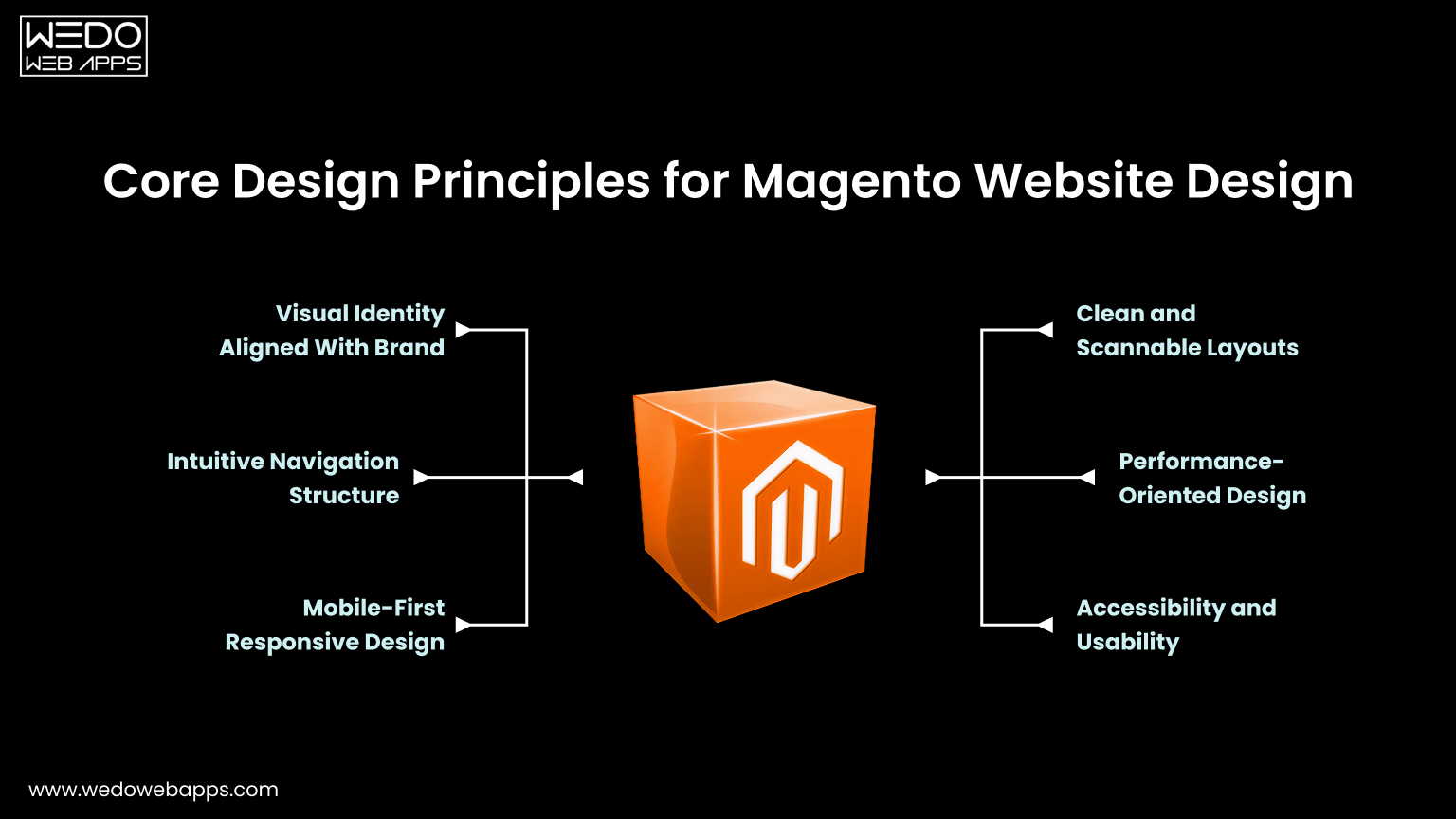 WEDO
WEB APPS

Core Design Principles for Magento Website Design

Visual Identity Aligned With Brand

Intuitive Navigation Structure

Mobile-First Responsive Design

Clean and Scannable Layouts

Performance-Oriented Design

Accessibility and Usability

www.wedowebapps.com